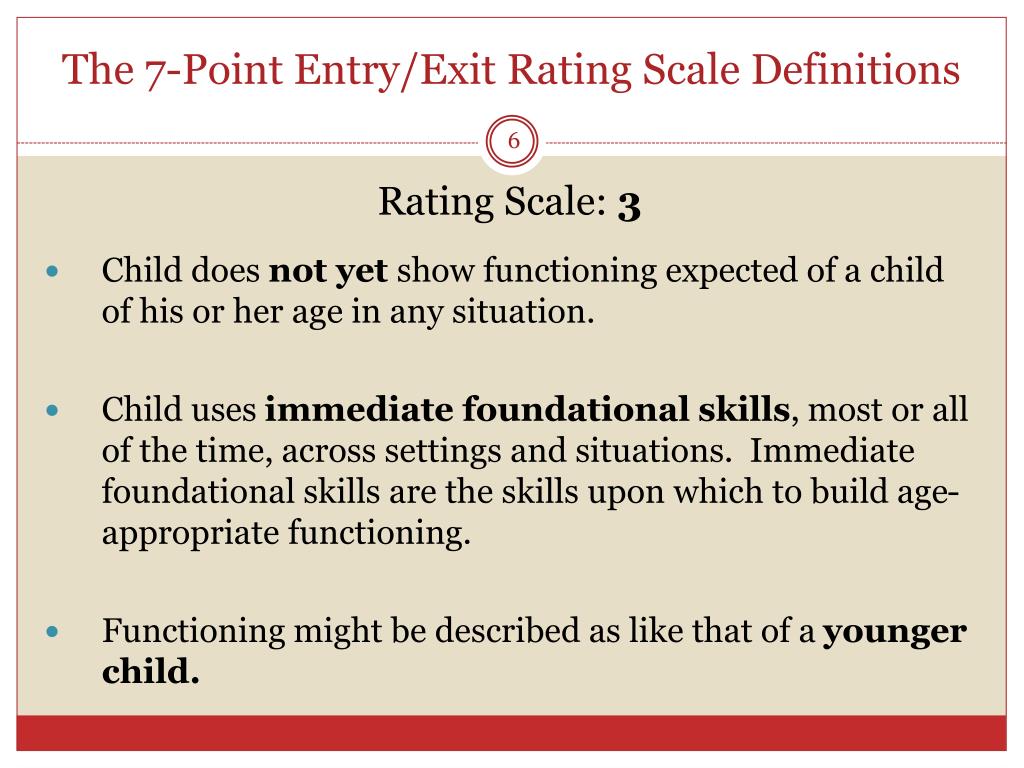 The 7-Point Entry/Exit Rating Scale Definitions

6

Rating Scale: 3

Child does not yet show functioning expected of a child of his or her age in any situation.

Child uses immediate foundational skills, most or all of the time, across settings and situations. Immediate foundational skills are the skills upon which to build age-appropriate functioning.

Functioning might be described as like that of a younger child.